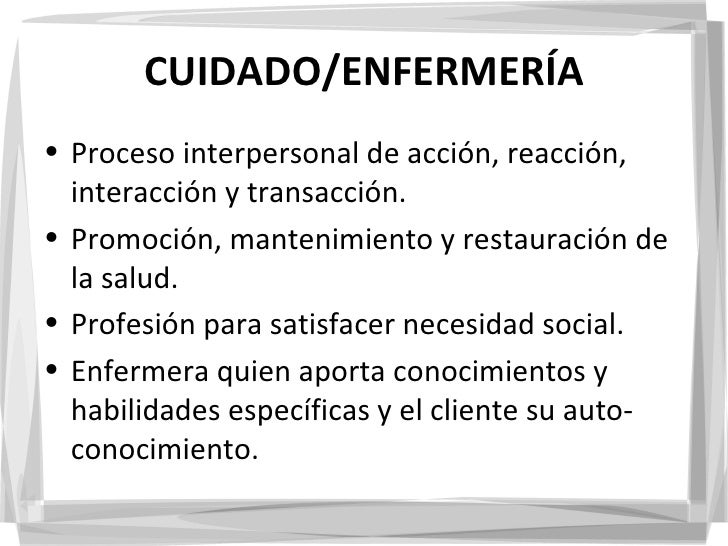 CUIDADO/ENFERMERÍA

• Proceso interpersonal de acción, reacción, interacción y transacción.
• Promoción, mantenimiento y restauración de la salud.
• Profesión para satisfacer necesidad social.
• Enfermera quien aporta conocimientos y habilidades específicas y el cliente su auto-conocimiento.